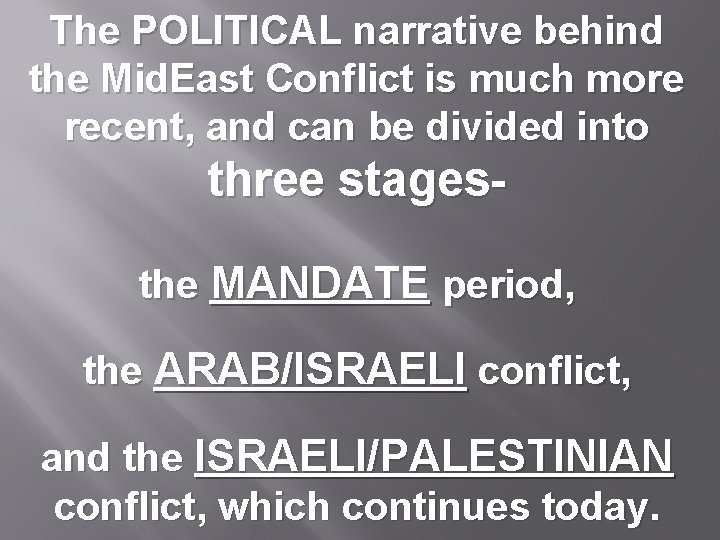 The POLITICAL narrative behind the MidEast Conflict is much more recent, and can be divided into three stages-

the MANDATE period,

the ARAB/ISRAELI conflict,

and the ISRAELI/PALESTINIAN conflict, which continues today.